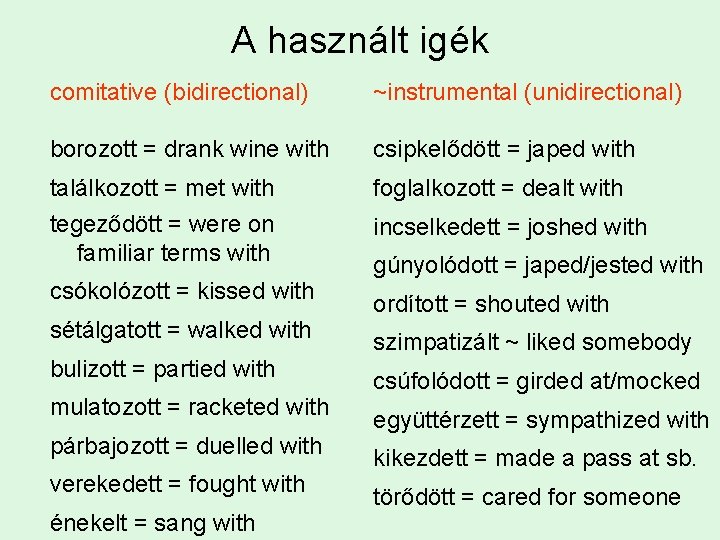 A használt igék

comitative (bidirectional)

borozott = drank wine with

találkozott = met with

tegeződött = were on familiar terms with

csókolózott = kissed with

sétálgatott = walked with

bulizott = partied with

mulatozott = racketed with

párbajozott = duelled with

verekedett = fought with

énekelt = sang with

~instrumental (unidirectional)

csipkelődött = japed with

foglalkozott = dealt with

incselkedett = joshed with

gúnyolódott = japed/jested with

ordított = shouted with

szimpatizált ~ liked somebody

csúfolódott = girded at/mocked

együttérzett = sympathized with

kikezdett = made a pass at sb.

törődött = cared for someone